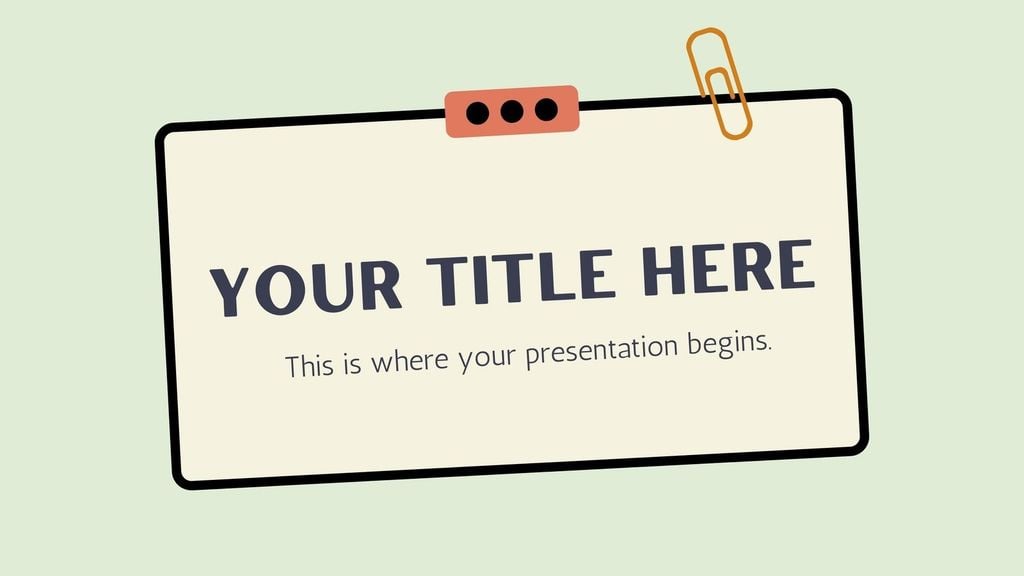 YOUR TITLE HERE

This is where your presentation begins.